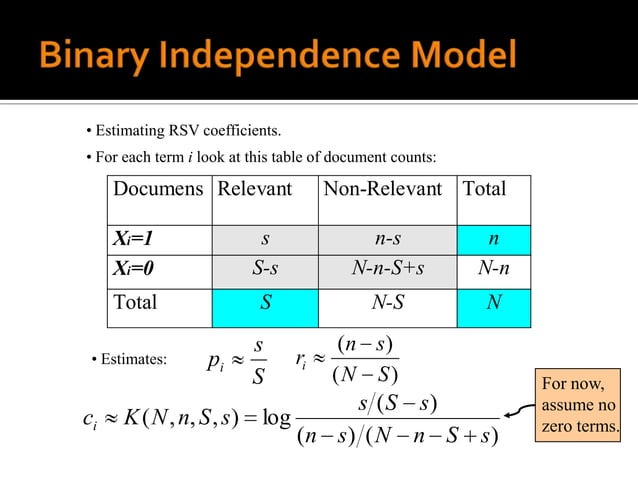 Binary Independence Model

• Estimating RSV coefficients.

• For each term $i$ look at this table of document counts:

| Documens | Relevant | Non-Relevant | Total |
|---|---|---|---|
| $X_i=1$ | $s$ | $n-s$ | $n$ |
| $X_i=0$ | $S-s$ | $N-n-S+s$ | $N-n$ |
| Total | $S$ | $N-S$ | $N$ |

• Estimates: $p_i \approx \frac{s}{S}$ $r_i \approx \frac{(n-s)}{(N-S)}$

$c_i \approx K(N,n,S,s) = \log \frac{s/(S-s)}{(n-s)/(N-n-S+s)}$

For now, assume no zero terms.